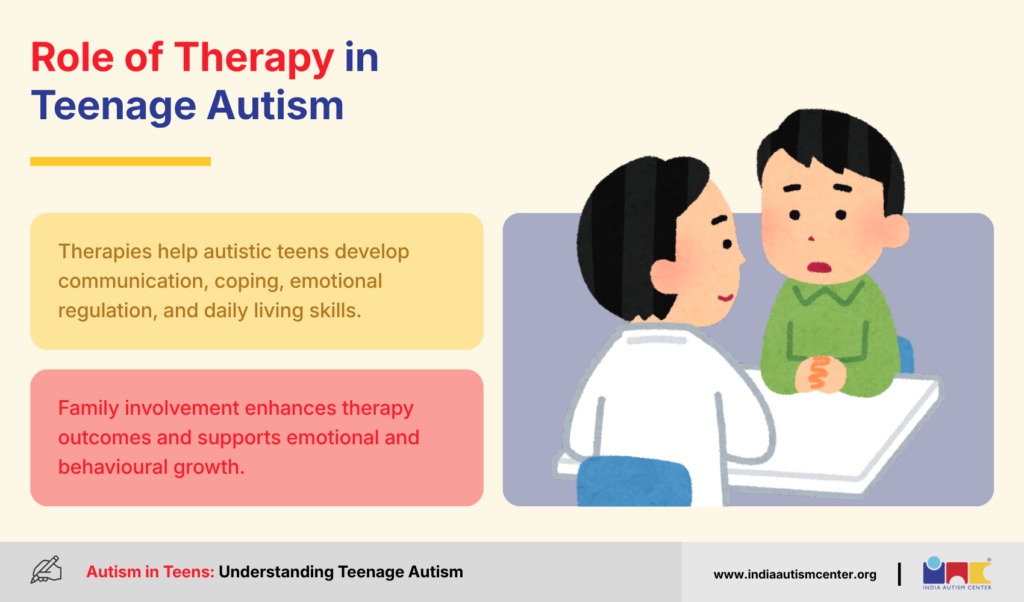 Role of Therapy in Teenage Autism

Therapies help autistic teens develop communication, coping, emotional regulation, and daily living skills.

Family involvement enhances therapy outcomes and supports emotional and behavioural growth.

Autism in Teens: Understanding Teenage Autism

www.indiaautismcenter.org

INDIA AUTISM CENTER